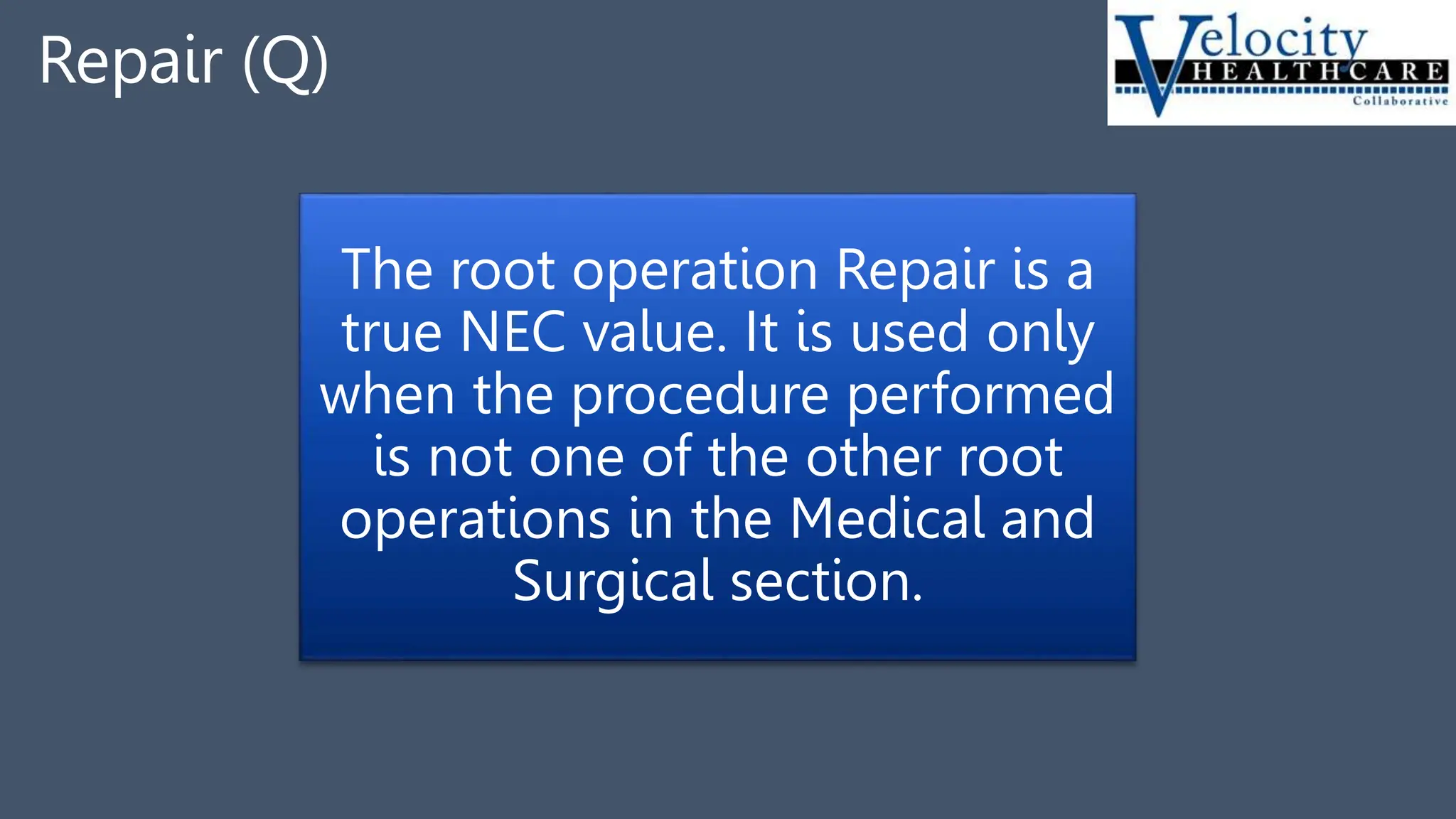 Repair (Q)

Velocity HEALTHCARE Collaborative

The root operation Repair is a true NEC value. It is used only when the procedure performed is not one of the other root operations in the Medical and Surgical section.